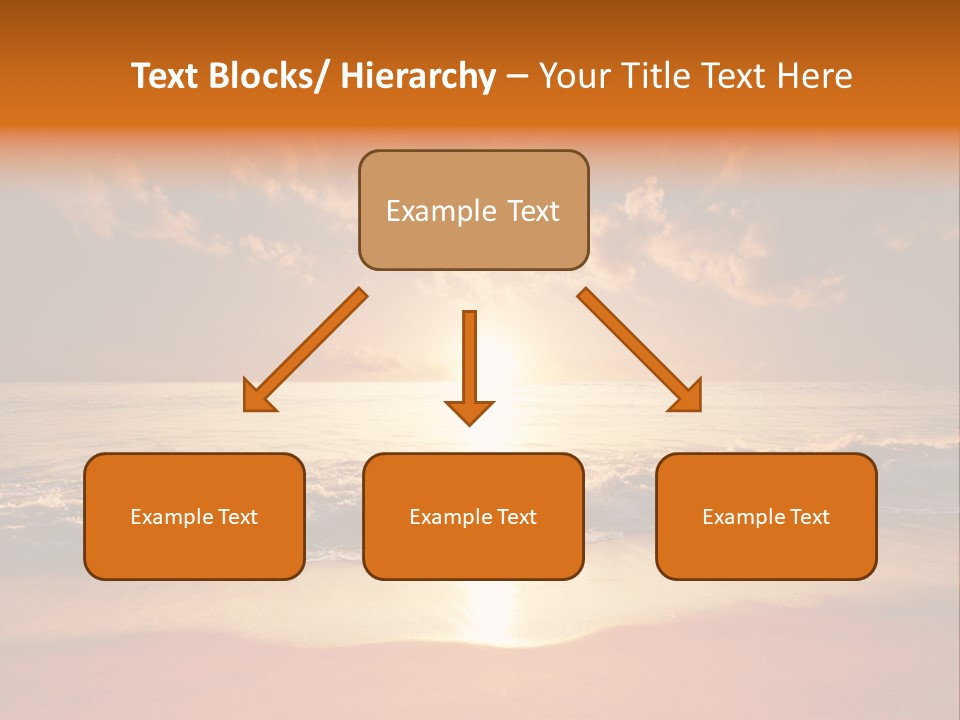 Text Blocks/ Hierarchy – Your Title Text Here

Example Text

Example Text

Example Text

Example Text